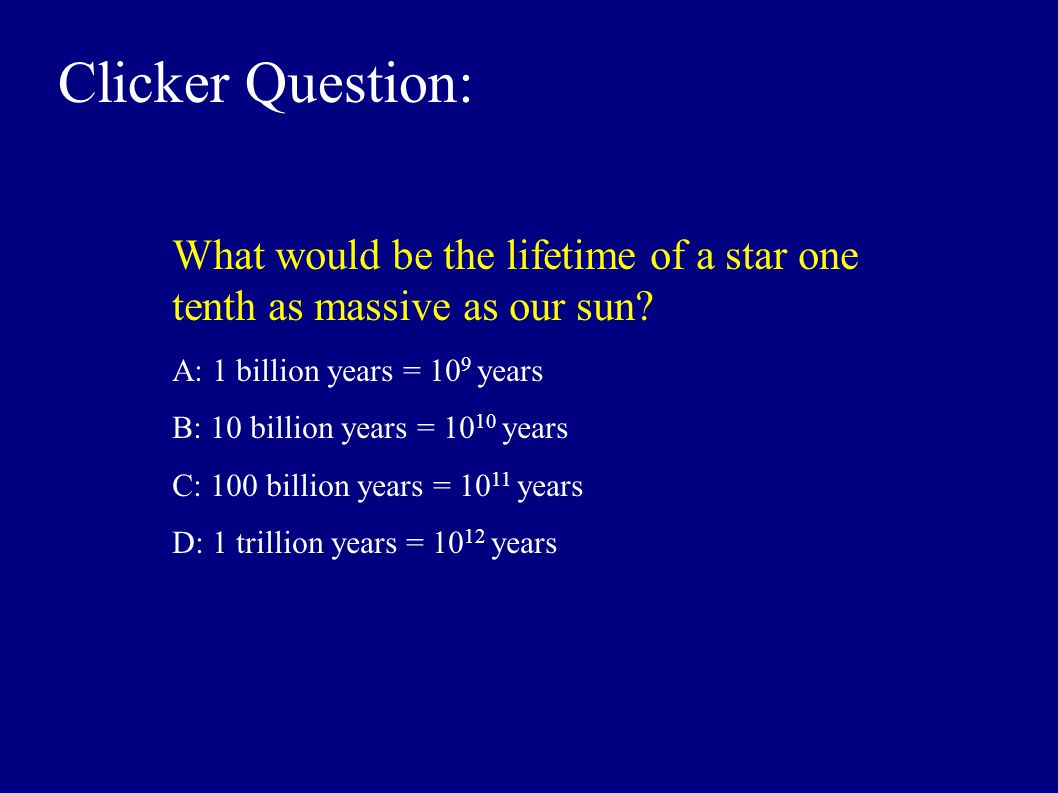 Clicker Question:

What would be the lifetime of a star one tenth as massive as our sun?

A: 1 billion years = $10^9$ years

B: 10 billion years = $10^{10}$ years

C: 100 billion years = $10^{11}$ years

D: 1 trillion years = $10^{12}$ years